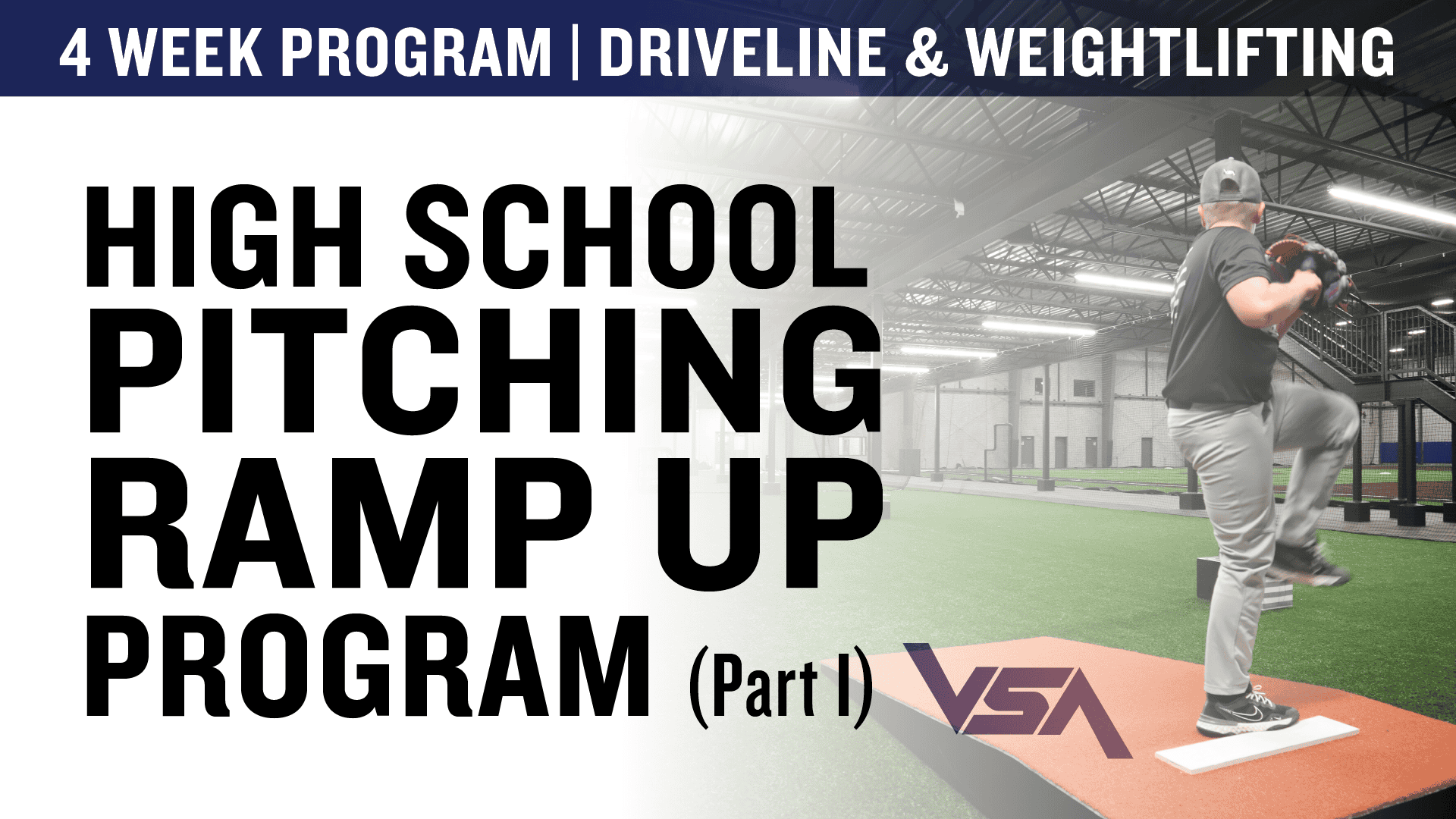 4 WEEK PROGRAM | DRIVELINE & WEIGHTLIFTING

HIGH SCHOOL PITCHING RAMP UP PROGRAM (Part I)

VSA